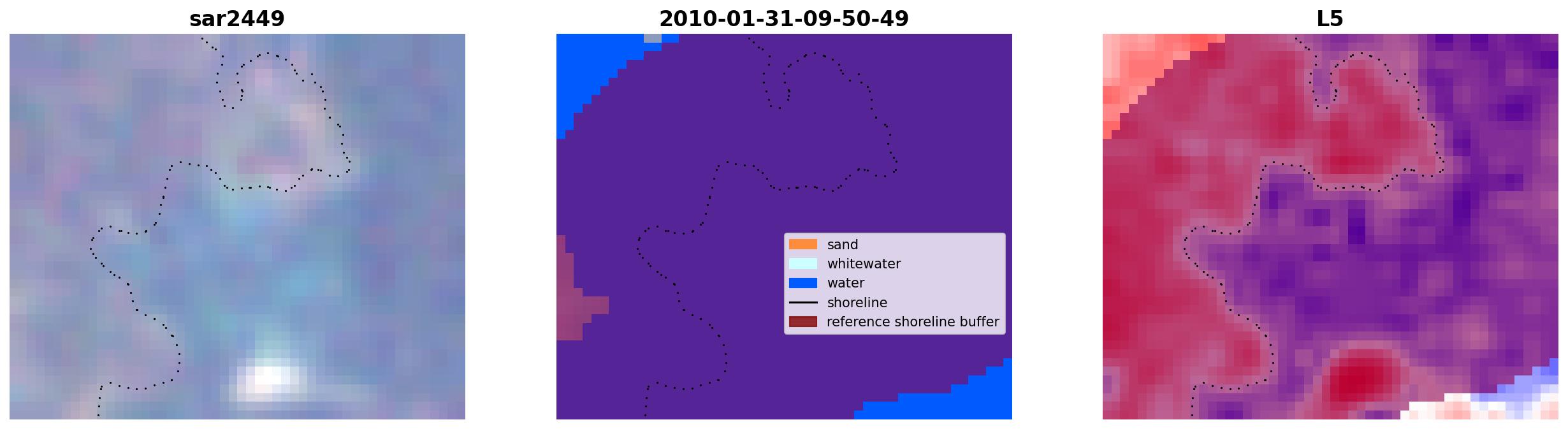 sar2449

2010-01-31-09-50-49

sand
whitewater
water
shoreline
reference shoreline buffer

L5